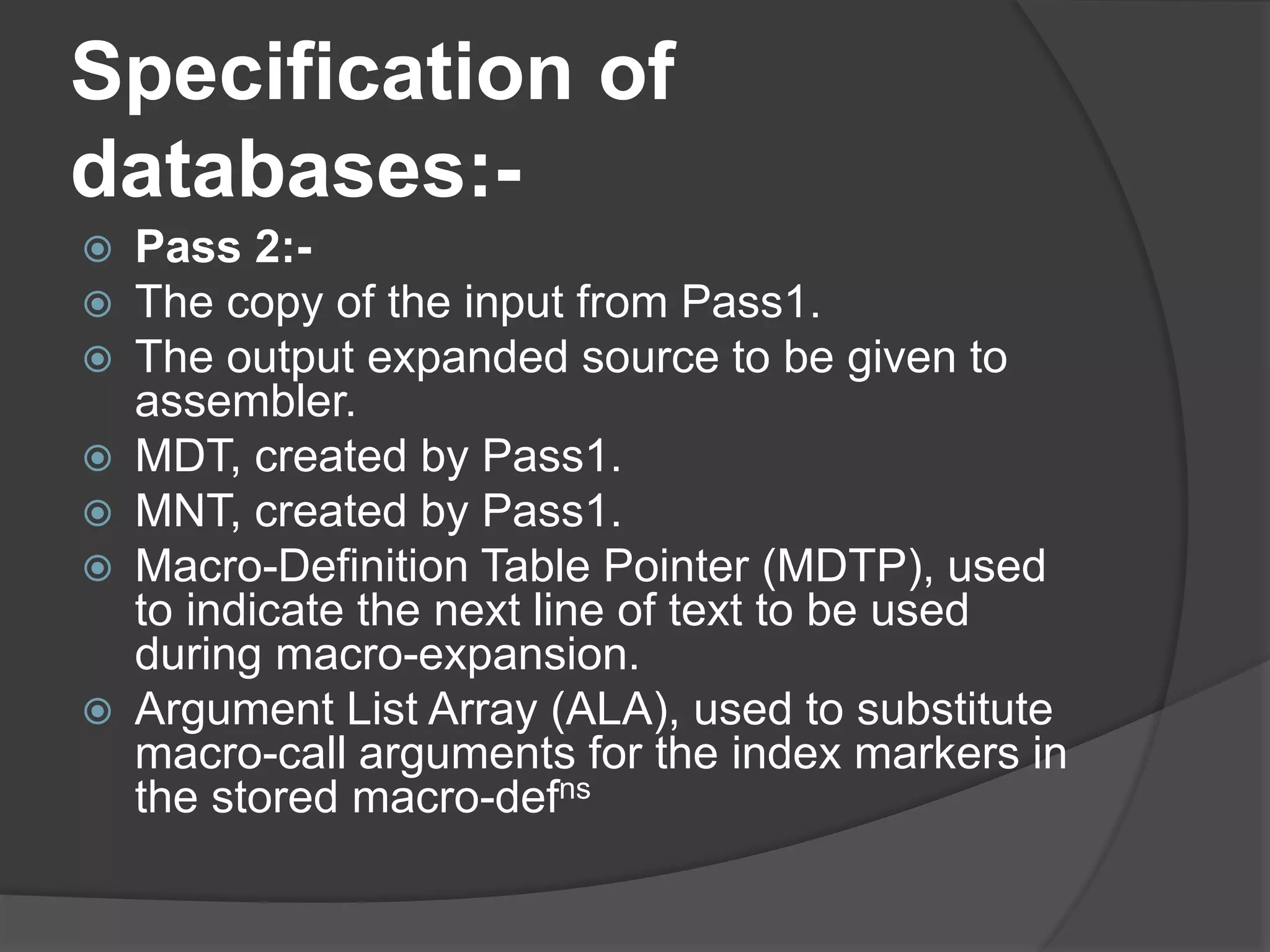 Specification of databases:-

Pass 2:-

The copy of the input from Pass1.

The output expanded source to be given to assembler.

MDT, created by Pass1.

MNT, created by Pass1.

Macro-Definition Table Pointer (MDTP), used to indicate the next line of text to be used during macro-expansion.

Argument List Array (ALA), used to substitute macro-call arguments for the index markers in the stored macro-def$^{ns}$